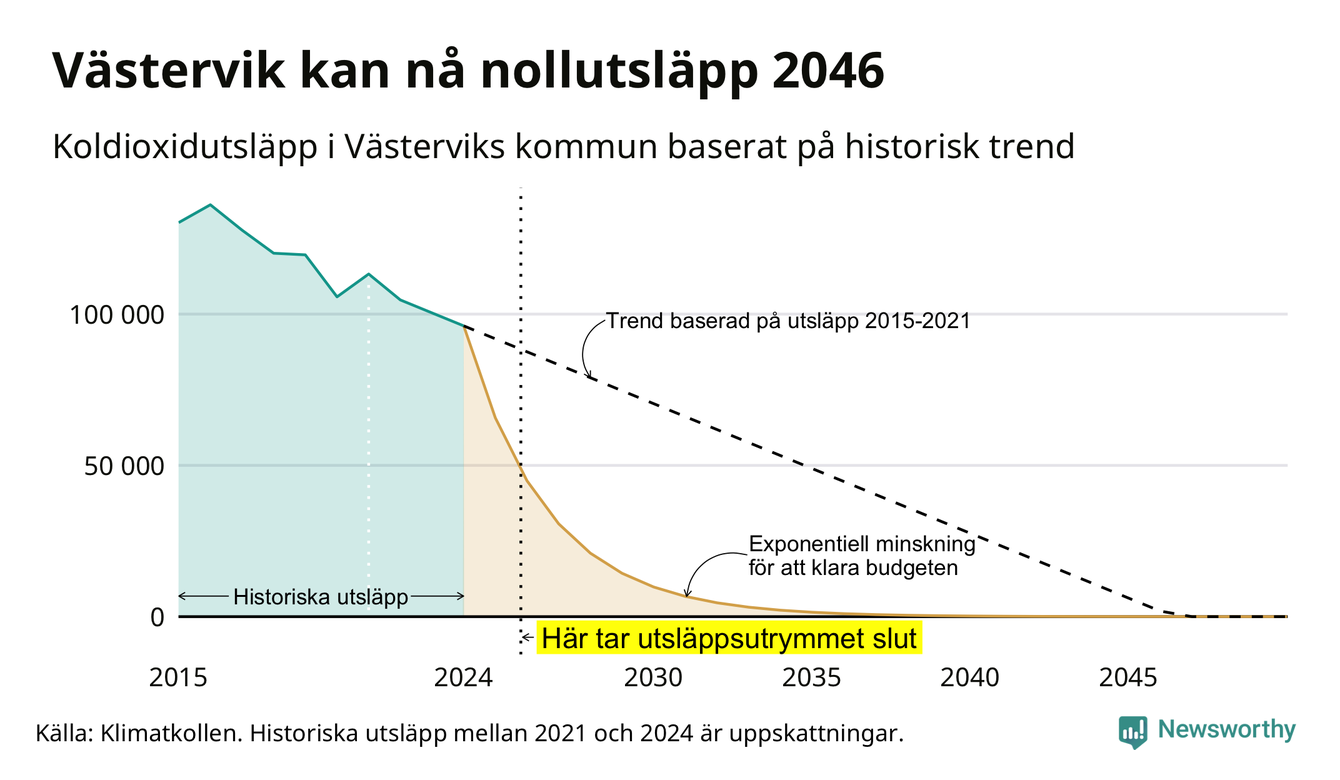 Västervik kan nå nollutsläpp 2046

Koldioxidutsläpp i Västerviks kommun baserat på historisk trend

100 000
50 000
0

Trend baserad på utsläpp 2015-2021

Exponentiell minskning för att klara budgeten

Historiska utsläpp

Här tar utsläppsutrymmet slut

2015
2024
2030
2035
2040
2045

Källa: Klimatkollen. Historiska utsläpp mellan 2021 och 2024 är uppskattningar.

Newsworthy